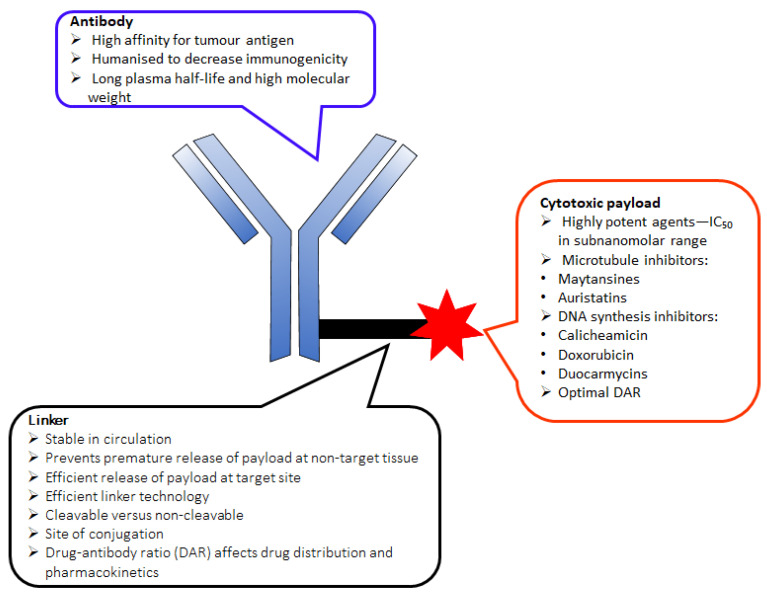 Antibody
➢ High affinity for tumour antigen
➢ Humanised to decrease immunogenicity
➢ Long plasma half-life and high molecular weight

Cytotoxic payload
➢ Highly potent agents—$IC_{50}$ in subnanomolar range
➢ Microtubule inhibitors:
• Maytansines
• Auristatins
➢ DNA synthesis inhibitors:
• Calicheamicin
• Doxorubicin
• Duocarmycins
➢ Optimal DAR

Linker
➢ Stable in circulation
➢ Prevents premature release of payload at non-target tissue
➢ Efficient release of payload at target site
➢ Efficient linker technology
➢ Cleavable versus non-cleavable
➢ Site of conjugation
➢ Drug-antibody ratio (DAR) affects drug distribution and pharmacokinetics